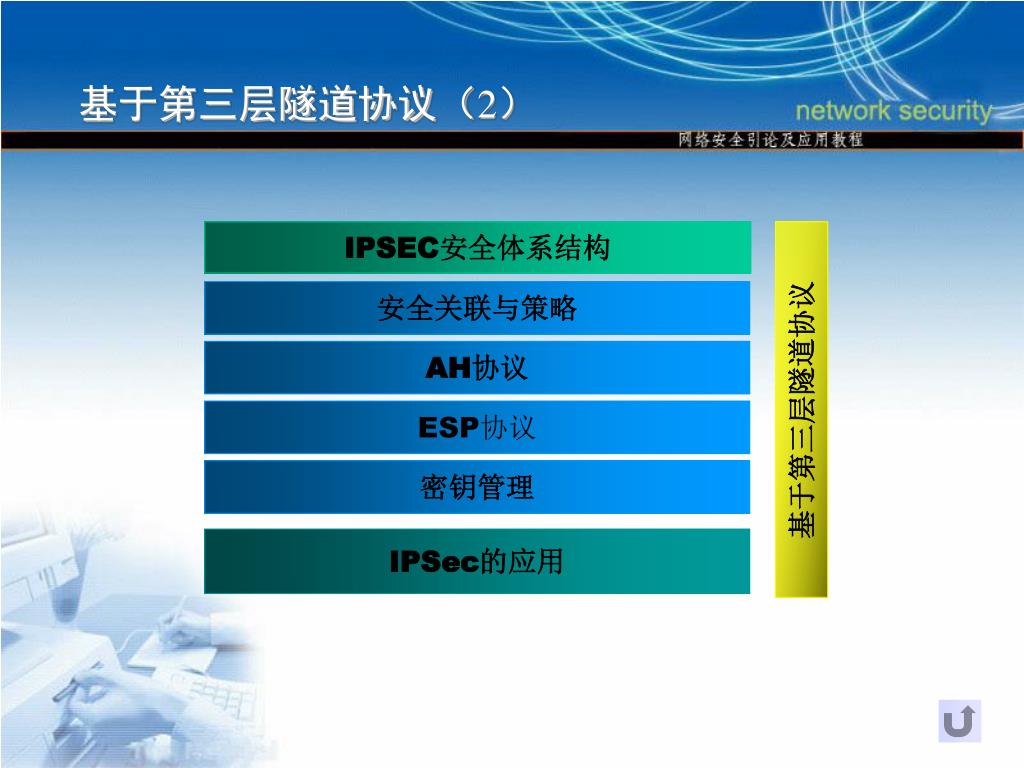 基于第三层隧道协议（2）

network security

网络安全引论及应用教程

IPSEC安全体系结构

安全关联与策略

AH协议

ESP协议

密钥管理

IPSec的应用

基于第三层隧道协议